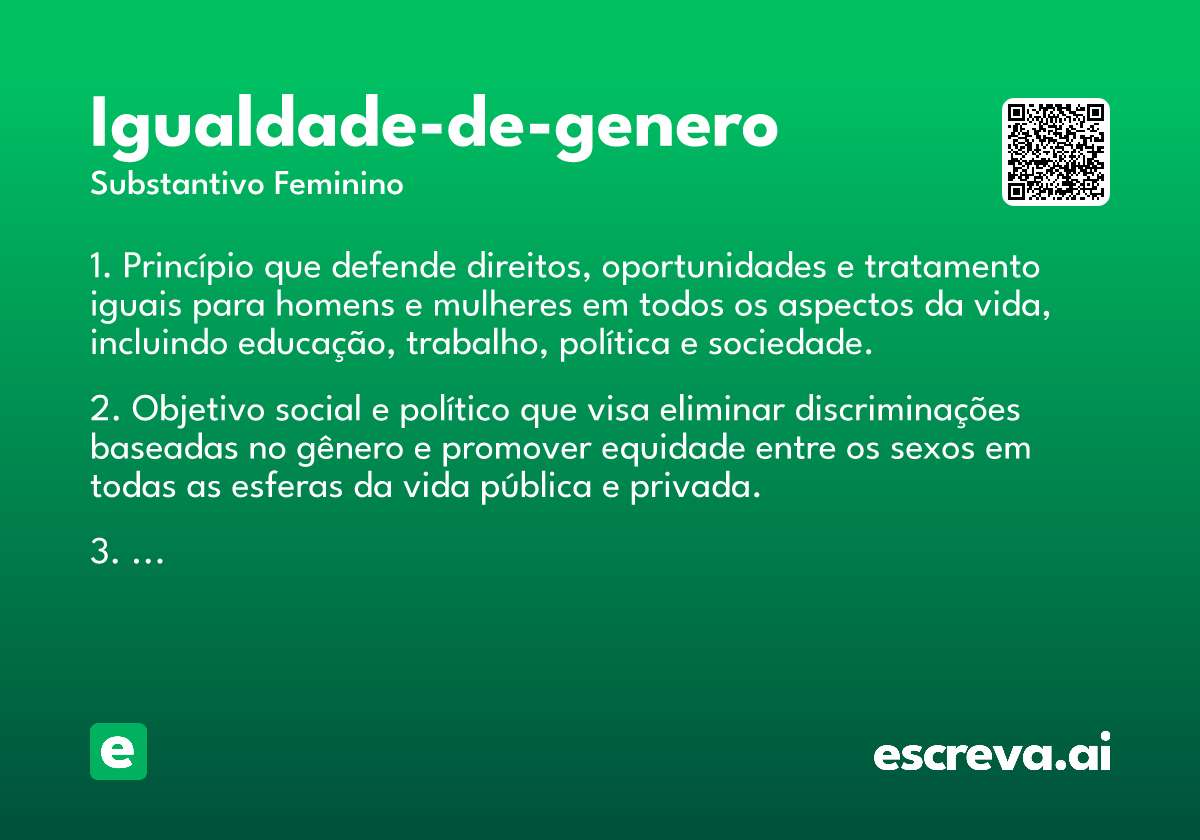 Igualdade-de-genero
Substantivo Feminino

1. Princípio que defende direitos, oportunidades e tratamento iguais para homens e mulheres em todos os aspectos da vida, incluindo educação, trabalho, política e sociedade.

2. Objetivo social e político que visa eliminar discriminações baseadas no gênero e promover equidade entre os sexos em todas as esferas da vida pública e privada.

3. ...

e

escreva.ai